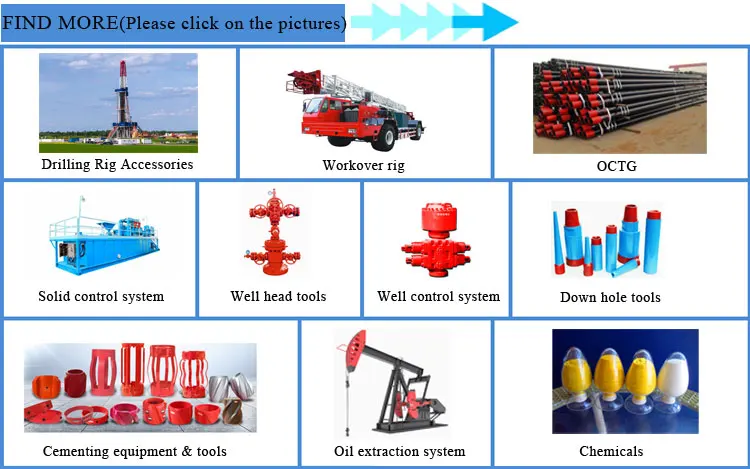 FIND MORE(Please click on the pictures)

Drilling Rig Accessories

Workover rig

OCTG

Solid control system

Well head tools

Well control system

Down hole tools

Cementing equipment & tools

Oil extraction system

Chemicals